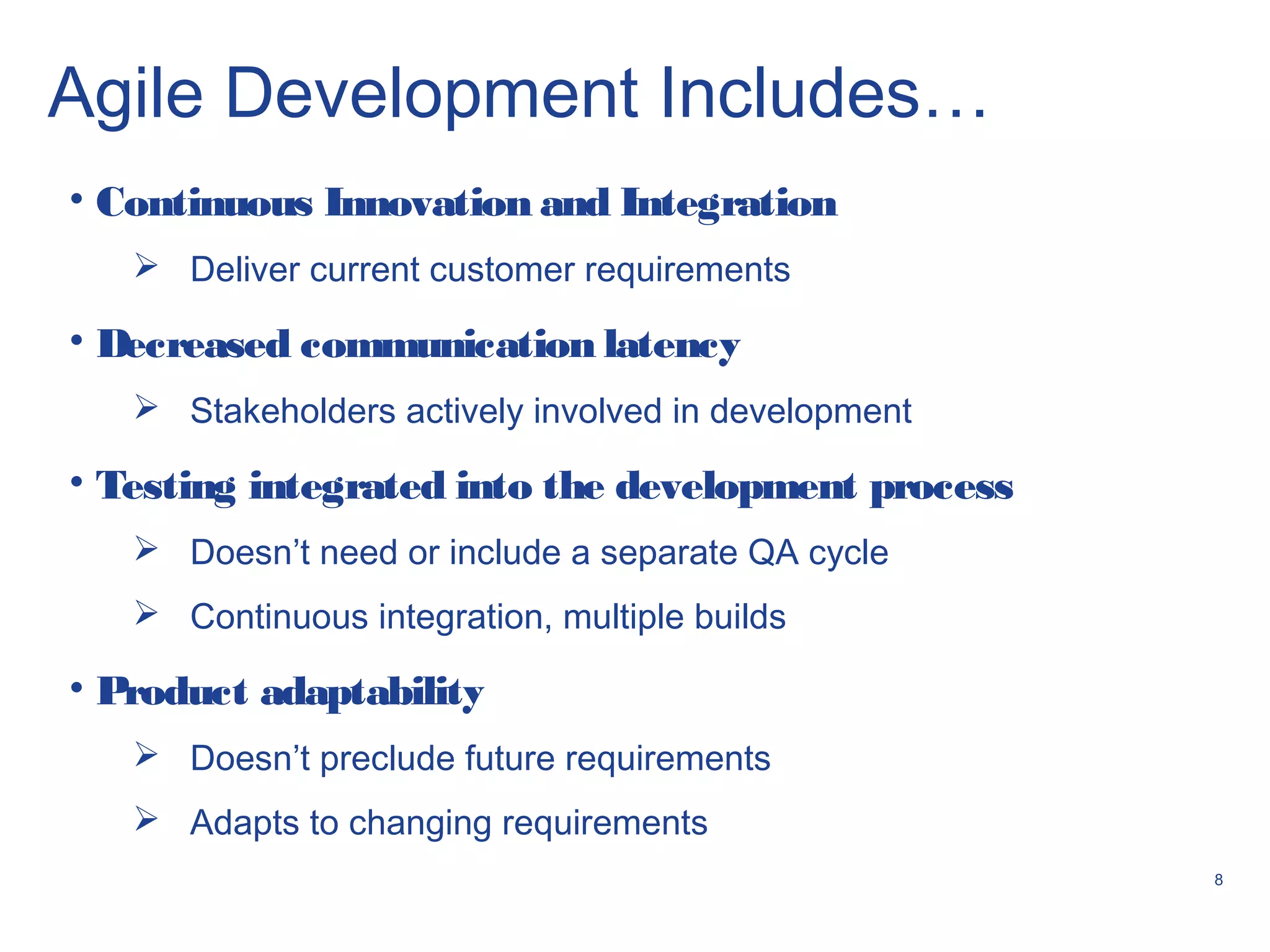 Agile Development Includes…

• Continuous Innovation and Integration

➢ Deliver current customer requirements

• Decreased communication latency

➢ Stakeholders actively involved in development

• Testing integrated into the development process

➢ Doesn’t need or include a separate QA cycle

➢ Continuous integration, multiple builds

• Product adaptability

➢ Doesn’t preclude future requirements

➢ Adapts to changing requirements

8